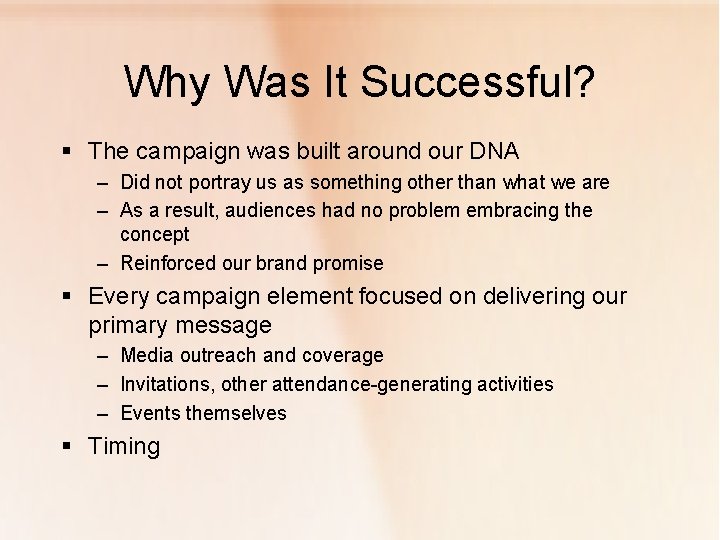 Why Was It Successful?

▪ The campaign was built around our DNA
– Did not portray us as something other than what we are
– As a result, audiences had no problem embracing the concept
– Reinforced our brand promise

▪ Every campaign element focused on delivering our primary message
– Media outreach and coverage
– Invitations, other attendance-generating activities
– Events themselves

▪ Timing